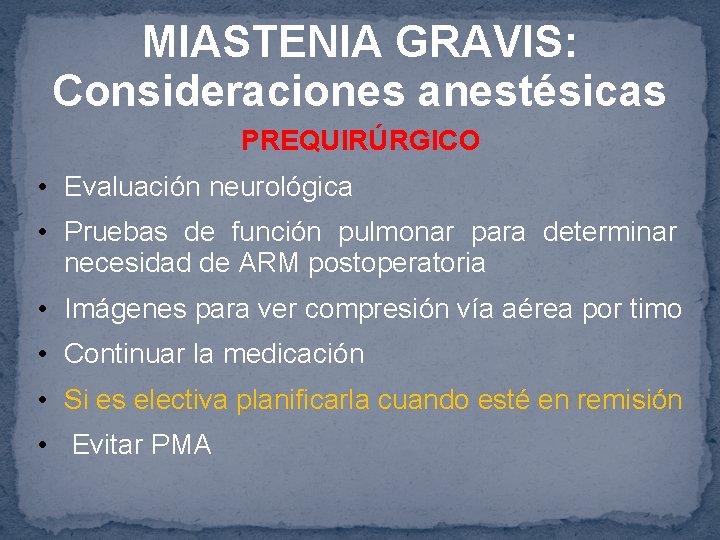 MIASTENIA GRAVIS: Consideraciones anestésicas

PREQUIRÚRGICO

• Evaluación neurológica
• Pruebas de función pulmonar para determinar necesidad de ARM postoperatoria
• Imágenes para ver compresión vía aérea por timo
• Continuar la medicación
• Si es electiva planificarla cuando esté en remisión
• Evitar PMA